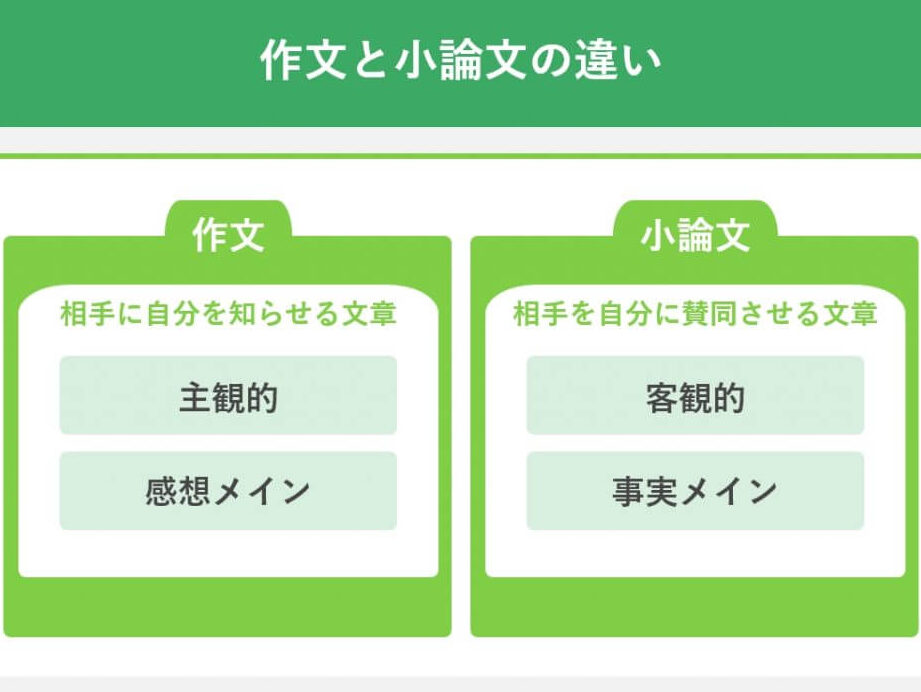 作文と小論文の違い

作文

相手に自分を知らせる文章

主観的

感想メイン

小論文

相手を自分に賛同させる文章

客観的

事実メイン